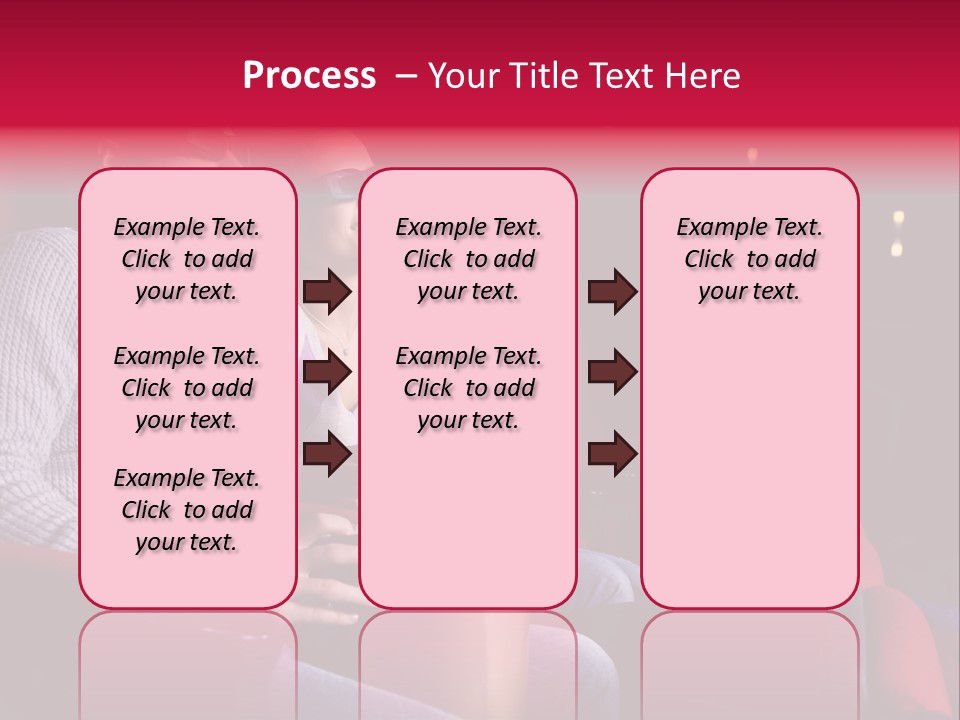 Process – Your Title Text Here

Example Text. Click to add your text.

Example Text. Click to add your text.

Example Text. Click to add your text.

Example Text. Click to add your text.

Example Text. Click to add your text.

Example Text. Click to add your text.